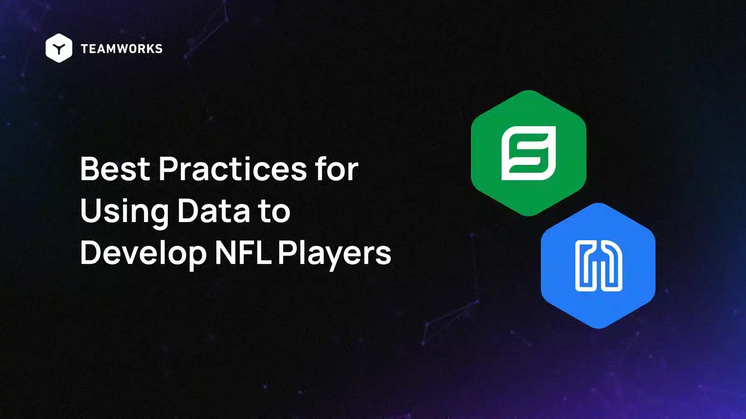 TEAMWORKS

Best Practices for Using Data to Develop NFL Players